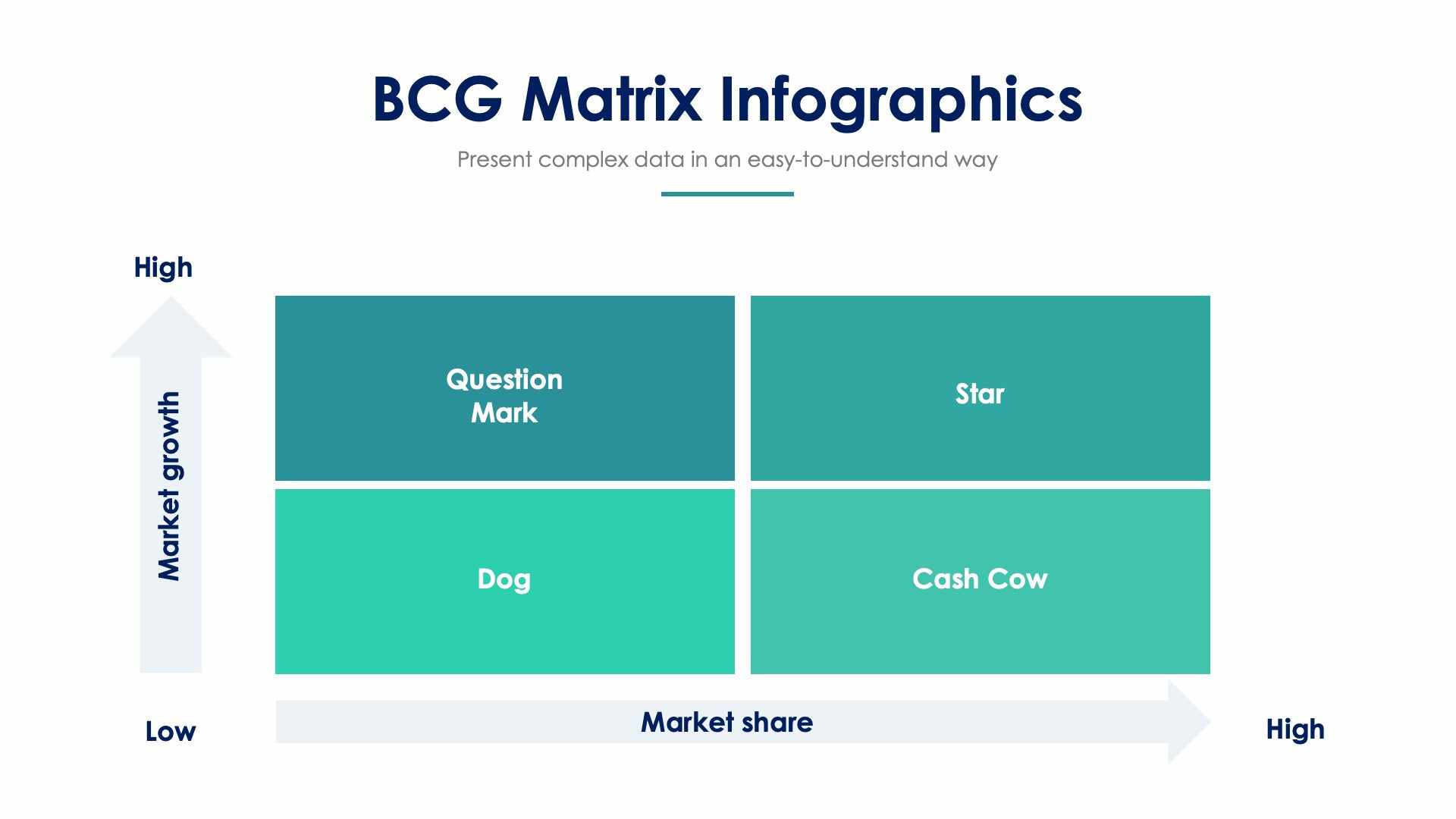 BCG Matrix Infographics

Present complex data in an easy-to-understand way

High

Market growth

Question Mark

Star

Dog

Cash Cow

Low

Market share

High